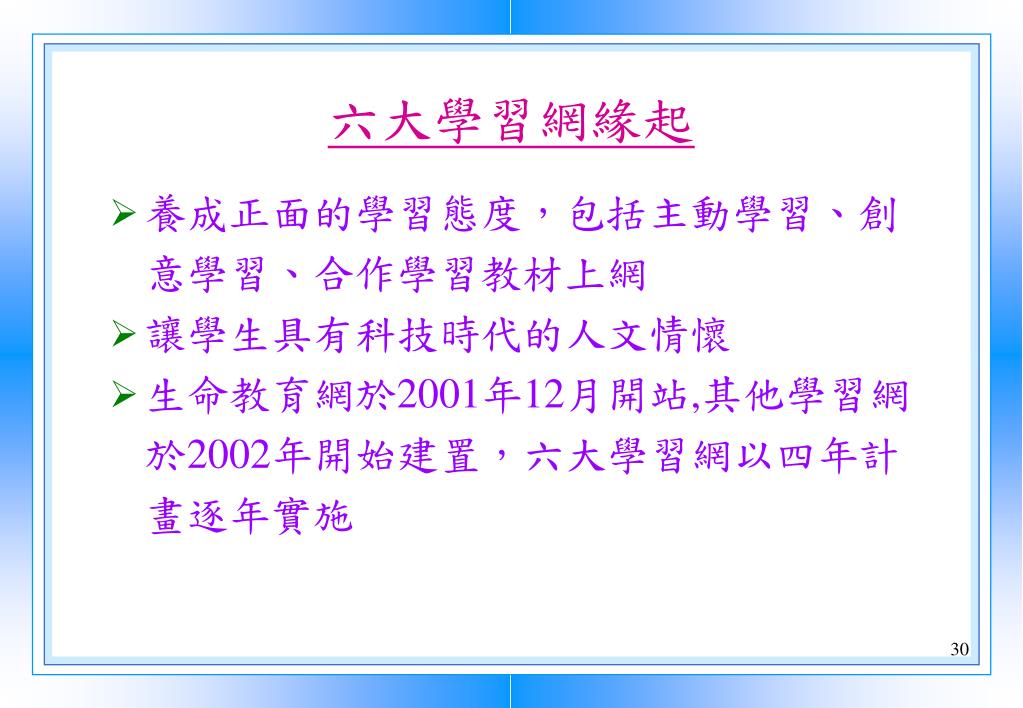 六大學習網緣起

➢ 養成正面的學習態度，包括主動學習、創意學習、合作學習教材上網

➢ 讓學生具有科技時代的人文情懷

➢ 生命教育網於2001年12月開站,其他學習網於2002年開始建置，六大學習網以四年計畫逐年實施

30